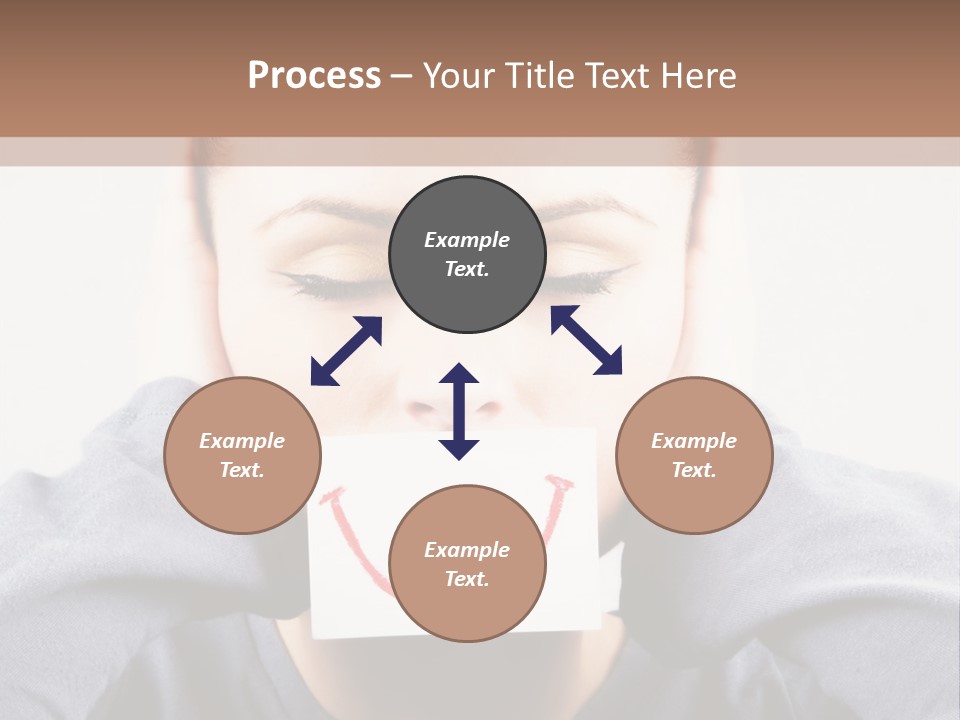 Process – Your Title Text Here

Example Text.

Example Text.

Example Text.

Example Text.